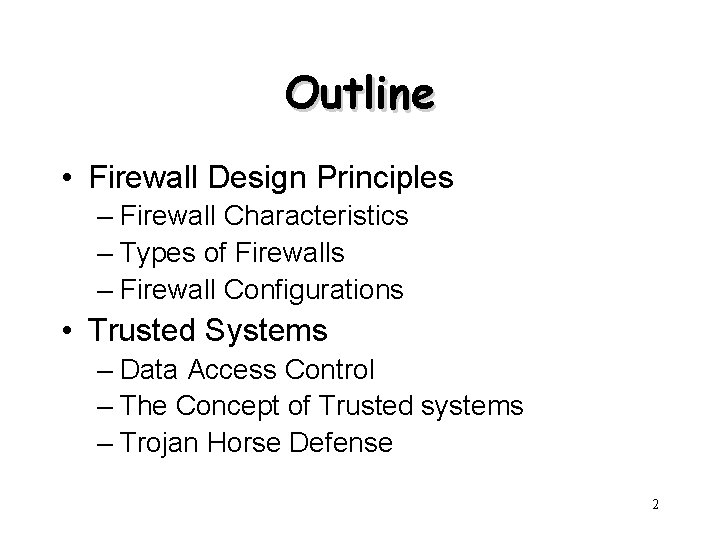 Outline

• Firewall Design Principles
  – Firewall Characteristics
  – Types of Firewalls
  – Firewall Configurations
• Trusted Systems
  – Data Access Control
  – The Concept of Trusted systems
  – Trojan Horse Defense

2